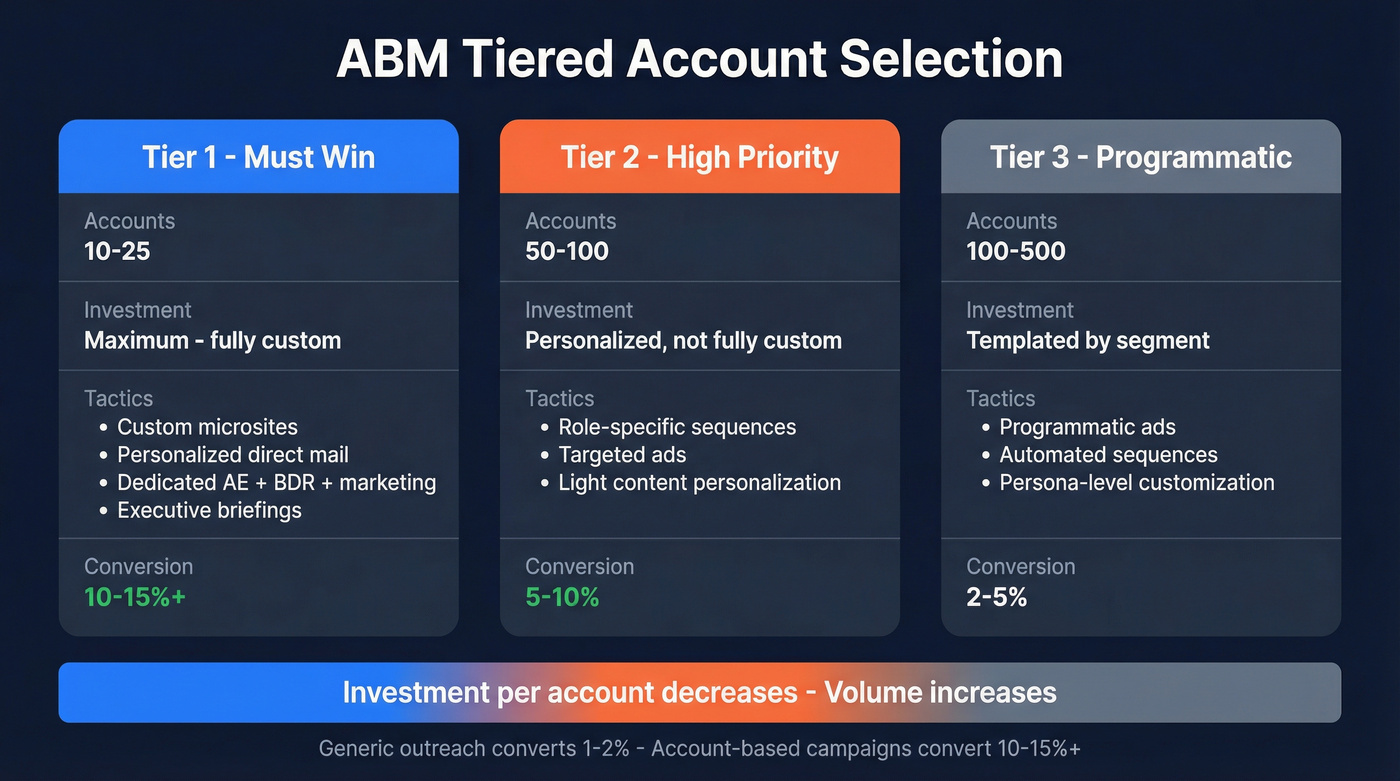 ABM Tiered Account Selection

Tier 1 - Must Win

Accounts
10-25

Investment
Maximum - fully custom

Tactics
• Custom microsites
• Personalized direct mail
• Dedicated AE + BDR + marketing
• Executive briefings

Conversion
10-15%+

Tier 2 - High Priority

Accounts
50-100

Investment
Personalized, not fully custom

Tactics
• Role-specific sequences
• Targeted ads
• Light content personalization

Conversion
5-10%

Tier 3 - Programmatic

Accounts
100-500

Investment
Templated by segment

Tactics
• Programmatic ads
• Automated sequences
• Persona-level customization

Conversion
2-5%

Investment per account decreases - Volume increases

Generic outreach converts 1-2% - Account-based campaigns convert 10-15%+